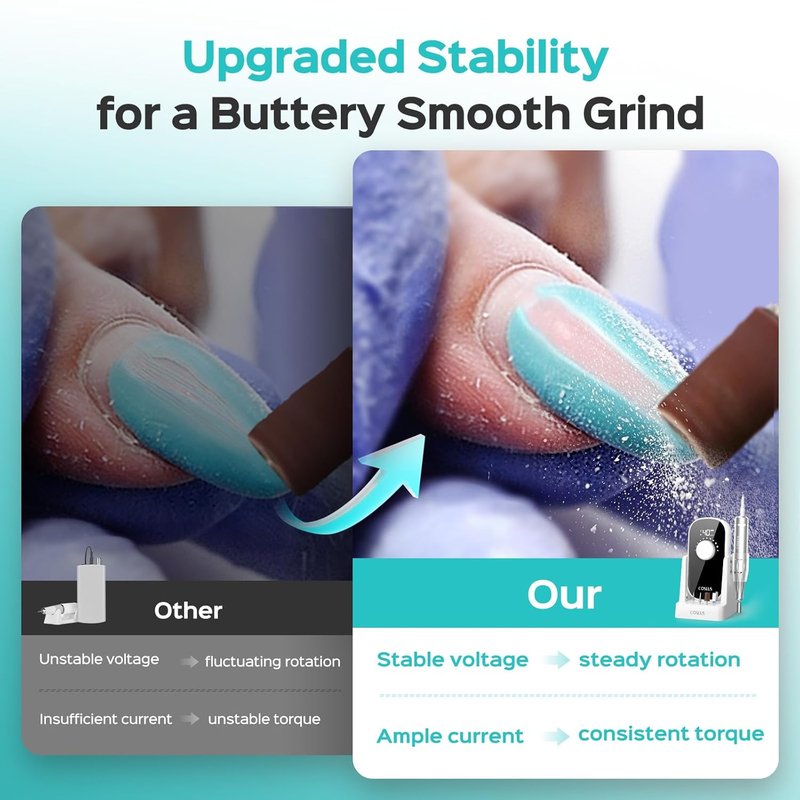 Upgraded Stability
for a Buttery Smooth Grind

Other

Unstable voltage → fluctuating rotation

Insufficient current → unstable torque

Our

Stable voltage → steady rotation

Ample current → consistent torque